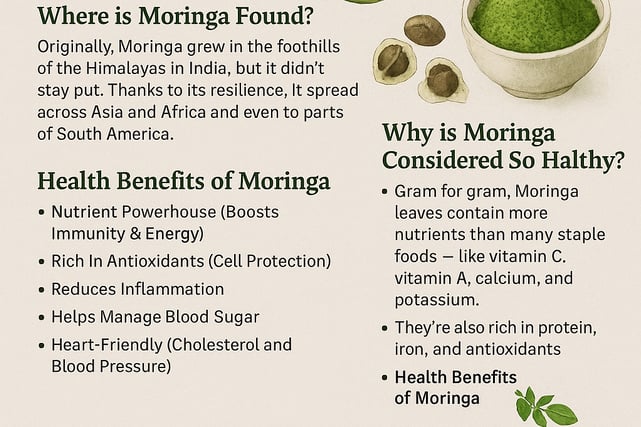 Where is Moringa Found?

Originally, Moringa grew in the foothills of the Himalayas in India, but it didn't stay put. Thanks to its resilience, It spread across Asia and Africa and even to parts of South America.

Health Benefits of Moringa

• Nutrient Powerhouse (Boosts Immunity & Energy)
• Rich In Antioxidants (Cell Protection)
• Reduces Inflammation
• Helps Manage Blood Sugar
• Heart-Friendly (Cholesterol and Blood Pressure)

Why is Moringa Considered So Halthy?

• Gram for gram, Moringa leaves contain more nutrients than many staple foods — like vitamin C. vitamin A, calcium, and potassium.
• They're also rich in protein, iron, and antioxidants
• Health Benefits of Moringa